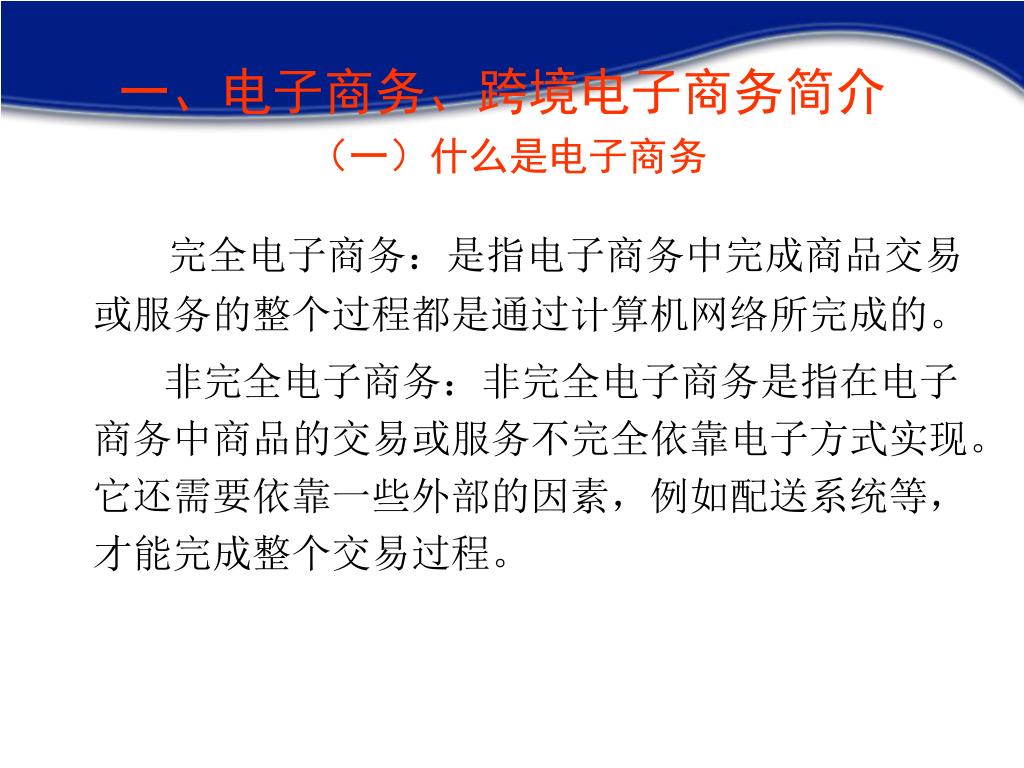 一、电子商务、跨境电子商务简介

（一）什么是电子商务

完全电子商务：是指电子商务中完成商品交易或服务的整个过程都是通过计算机网络所完成的。

非完全电子商务：非完全电子商务是指在电子商务中商品的交易或服务不完全依靠电子方式实现。它还需要依靠一些外部的因素，例如配送系统等，才能完成整个交易过程。